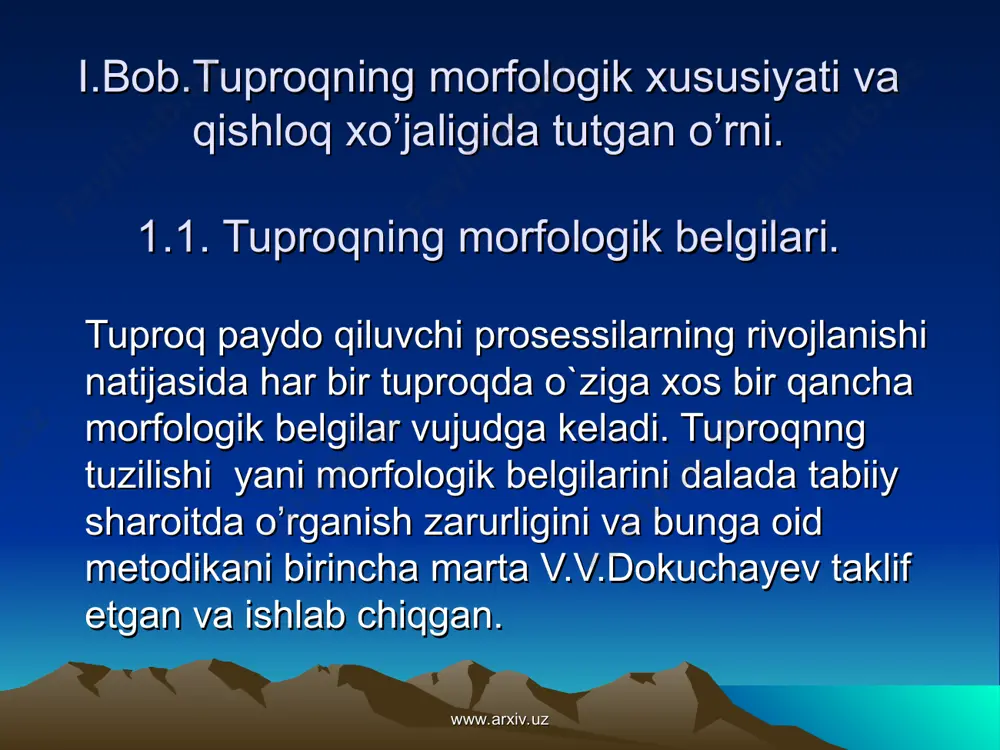 I.Bob.Tuproqning morfologik xususiyati va qishloq xo’jaligida tutgan o’rni.

1.1. Tuproqning morfologik belgilari.

Tuproq paydo qiluvchi prosessilarning rivojlanishi natijasida har bir tuproqda o`ziga xos bir qancha morfologik belgilar vujudga keladi. Tuproqnng tuzilishi yani morfologik belgilarini dalada tabiiy sharoitda o’rganish zarurligini va bunga oid metodikani birincha marta V.V.Dokuchayev taklif etgan va ishlab chiqgan.

www.arxiv.uz